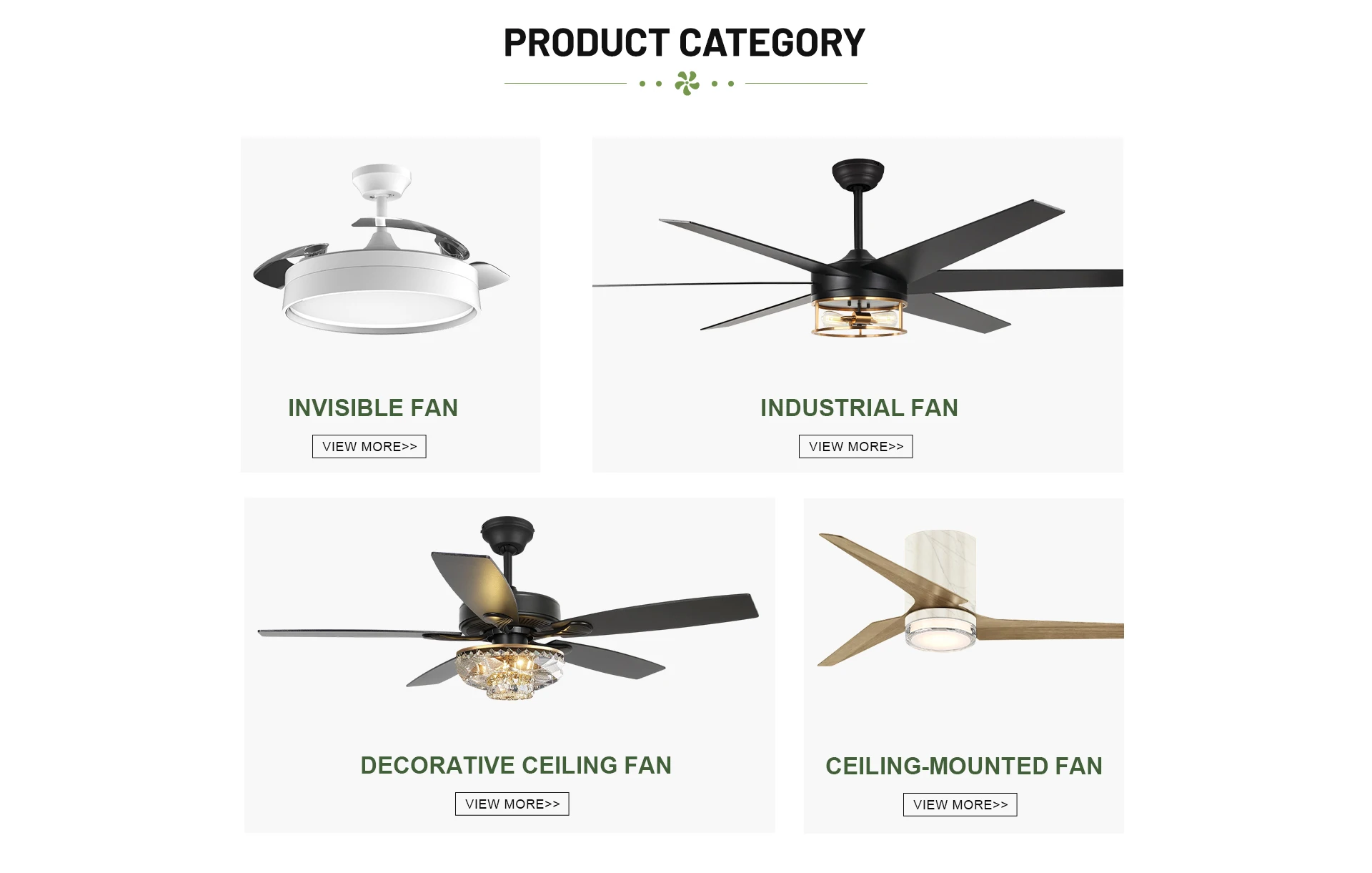 PRODUCT CATEGORY

INVISIBLE FAN

VIEW MORE>>

INDUSTRIAL FAN

VIEW MORE>>

DECORATIVE CEILING FAN

VIEW MORE>>

CEILING-MOUNTED FAN

VIEW MORE>>